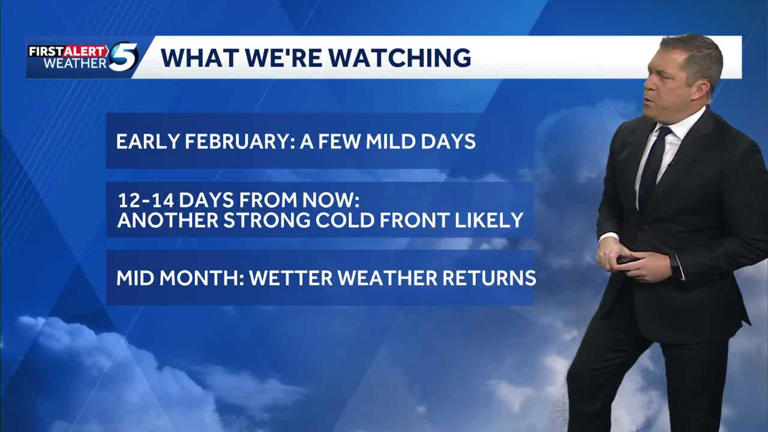 FIRST ALERT WEATHER 5

WHAT WE'RE WATCHING

EARLY FEBRUARY: A FEW MILD DAYS

12-14 DAYS FROM NOW: ANOTHER STRONG COLD FRONT LIKELY

MID MONTH: WETTER WEATHER RETURNS